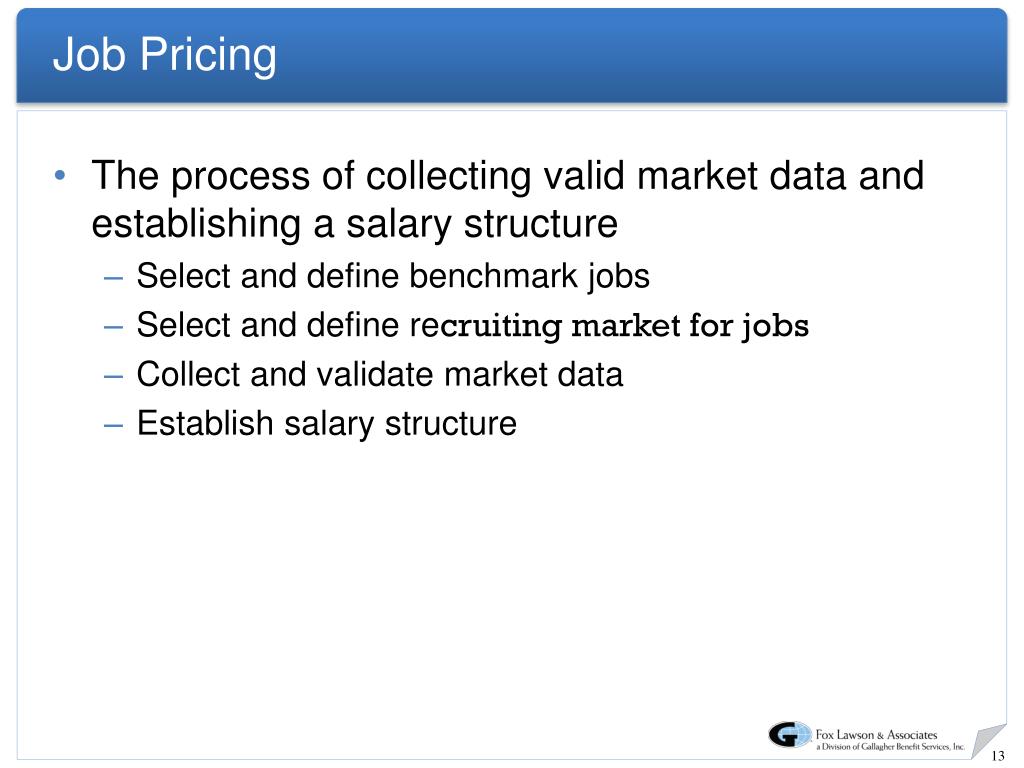 Job Pricing

• The process of collecting valid market data and establishing a salary structure
 – Select and define benchmark jobs
 – Select and define recruiting market for jobs
 – Collect and validate market data
 – Establish salary structure

Fox Lawson & Associates
a Division of Gallagher Benefit Services, Inc.

13